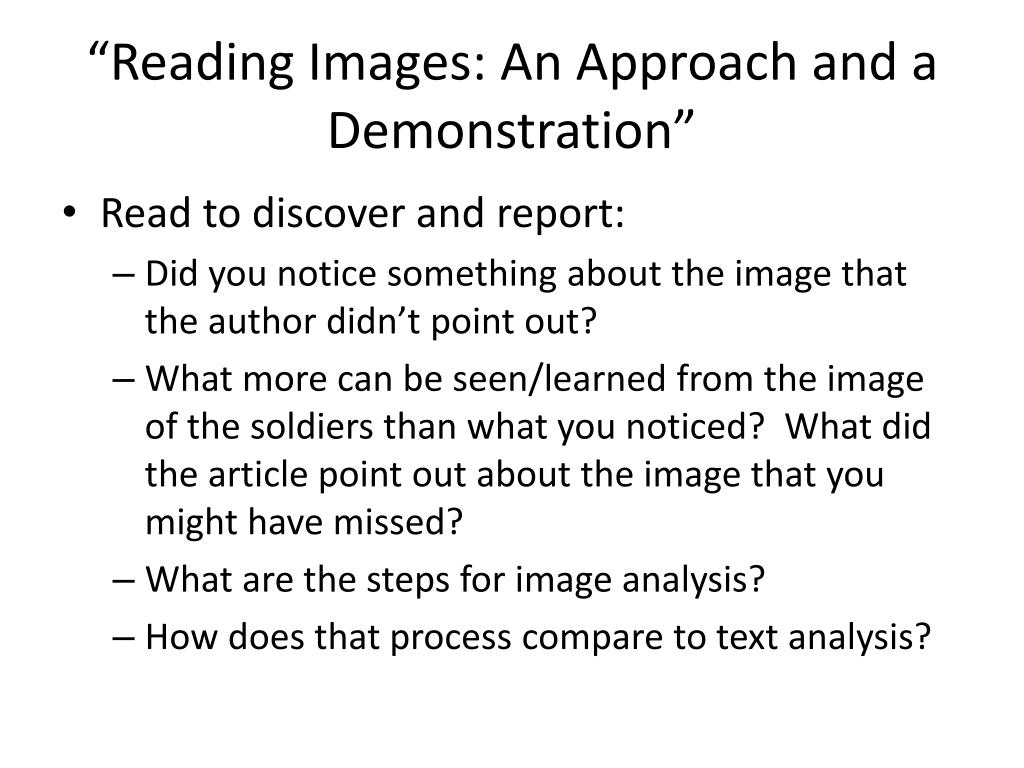 “Reading Images: An Approach and a Demonstration”

• Read to discover and report:
– Did you notice something about the image that the author didn’t point out?
– What more can be seen/learned from the image of the soldiers than what you noticed? What did the article point out about the image that you might have missed?
– What are the steps for image analysis?
– How does that process compare to text analysis?